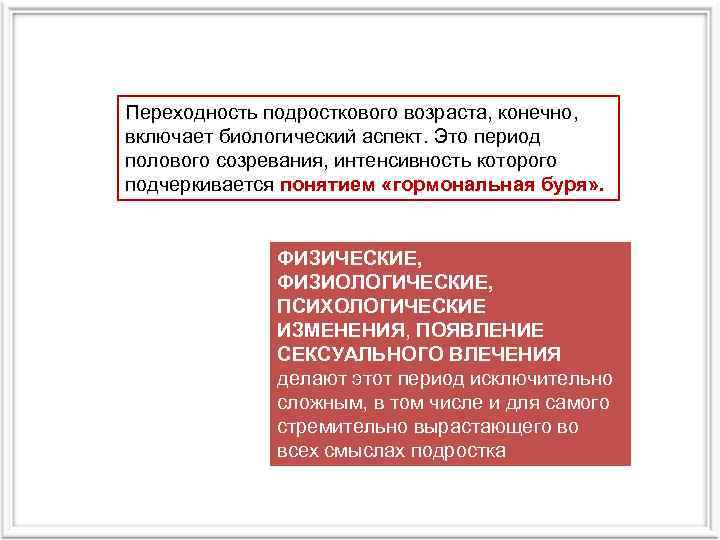 Переходность подросткового возраста, конечно, включает биологический аспект. Это период полового созревания, интенсивность которого подчеркивается понятием «гормональная буря».

ФИЗИЧЕСКИЕ, ФИЗИОЛОГИЧЕСКИЕ, ПСИХОЛОГИЧЕСКИЕ ИЗМЕНЕНИЯ, ПОЯВЛЕНИЕ СЕКСУАЛЬНОГО ВЛЕЧЕНИЯ делают этот период исключительно сложным, в том числе и для самого стремительно вырастающего во всех смыслах подростка